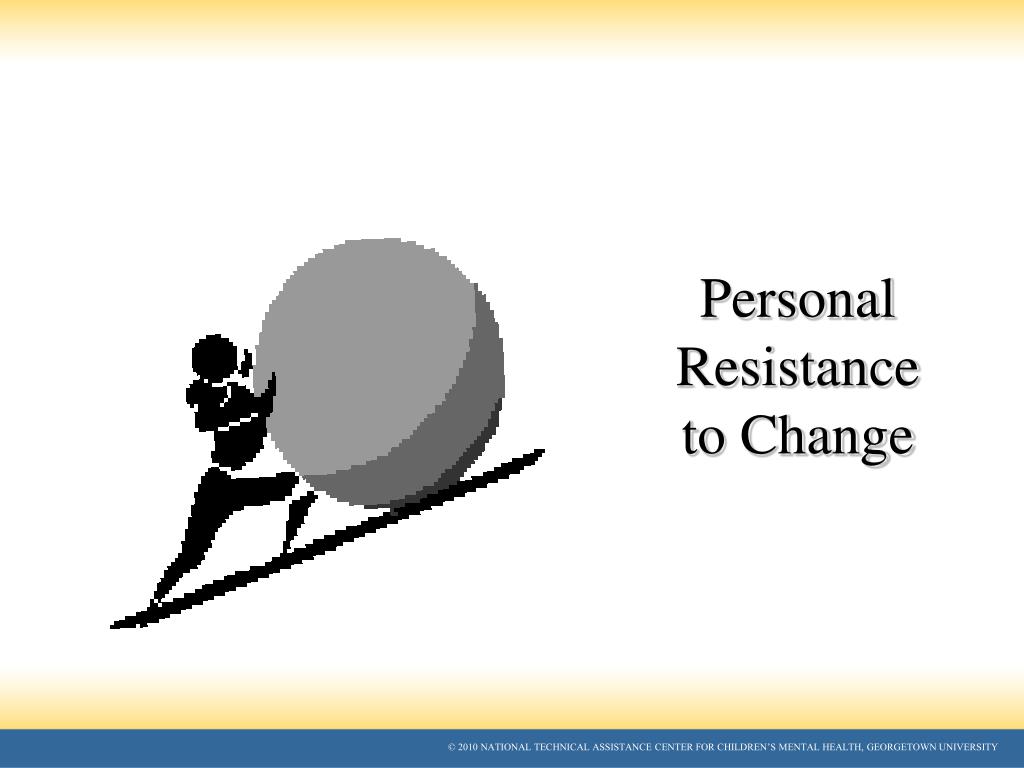 Personal Resistance to Change

© 2010 NATIONAL TECHNICAL ASSISTANCE CENTER FOR CHILDREN'S MENTAL HEALTH, GEORGETOWN UNIVERSITY